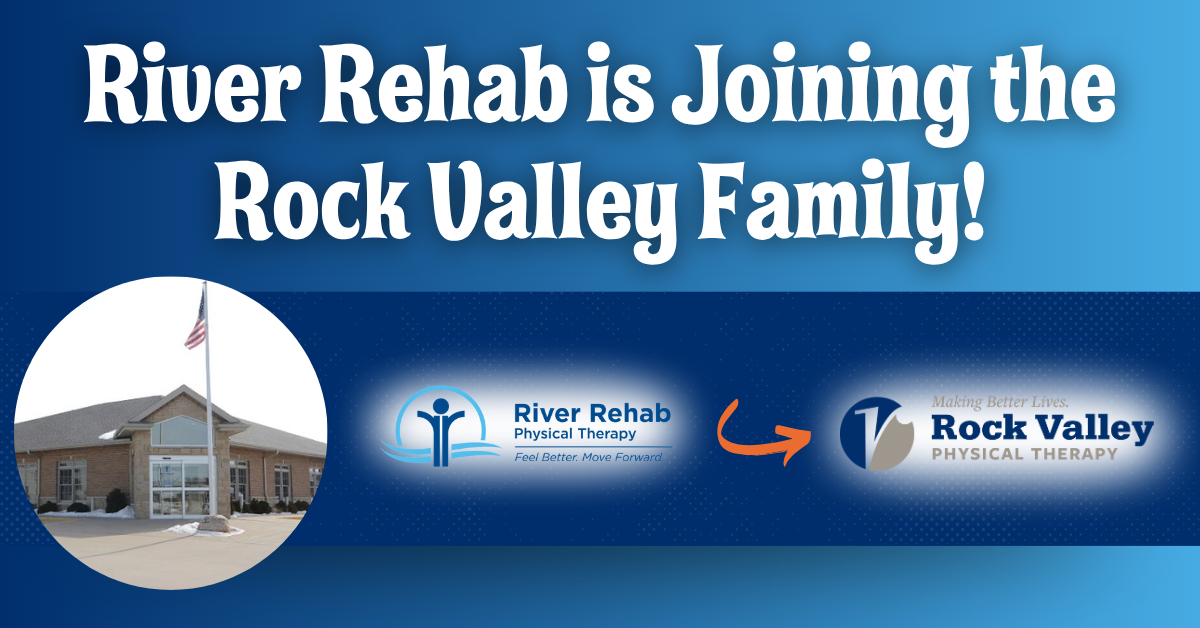 River Rehab is Joining the Rock Valley Family!

River Rehab
Physical Therapy
Feel Better. Move Forward.

Making Better Lives.
Rock Valley
PHYSICAL THERAPY